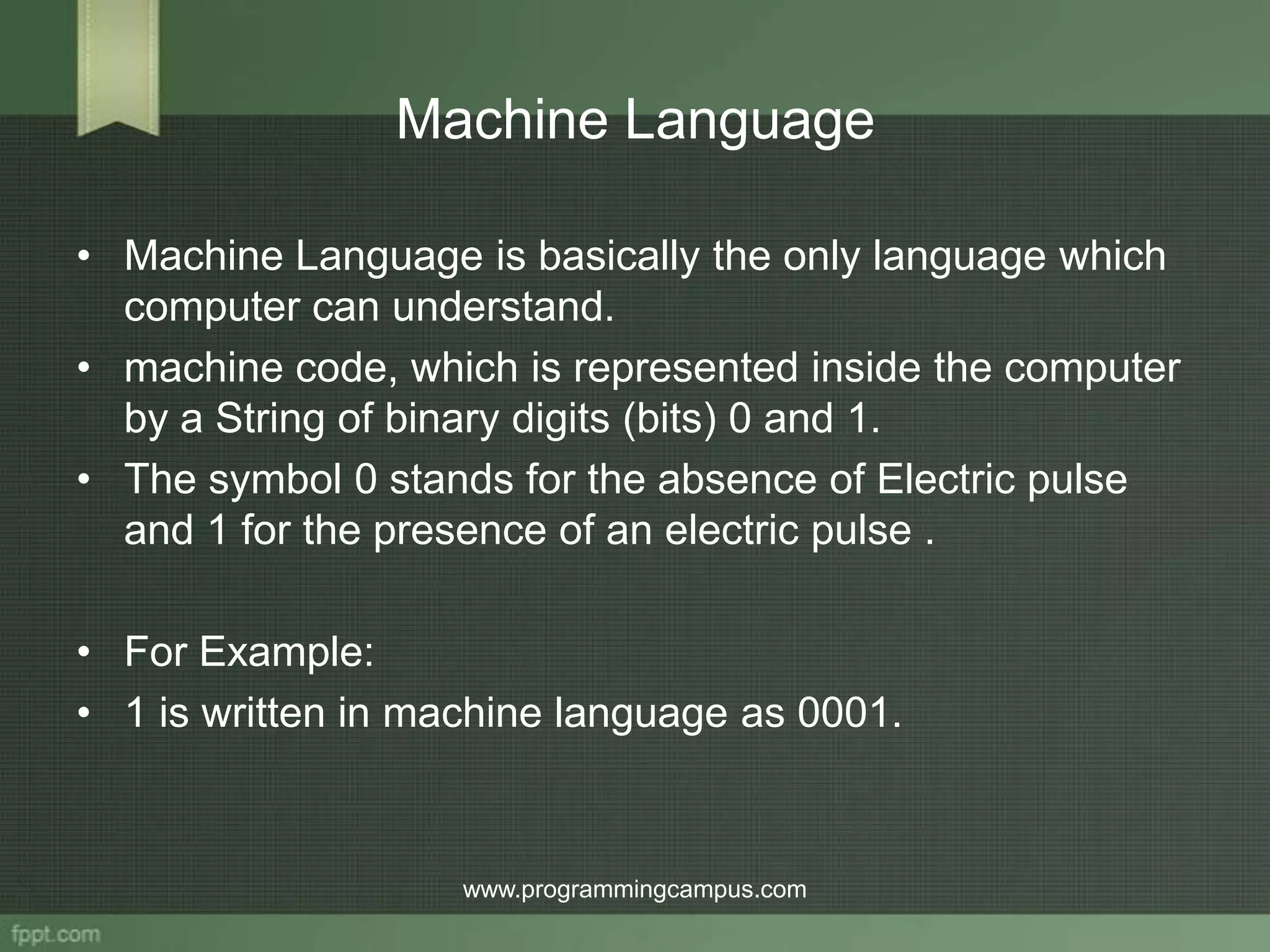 Machine Language

• Machine Language is basically the only language which computer can understand.
• machine code, which is represented inside the computer by a String of binary digits (bits) 0 and 1.
• The symbol 0 stands for the absence of Electric pulse and 1 for the presence of an electric pulse .

• For Example:
• 1 is written in machine language as 0001.

www.programmingcampus.com

fppt.com